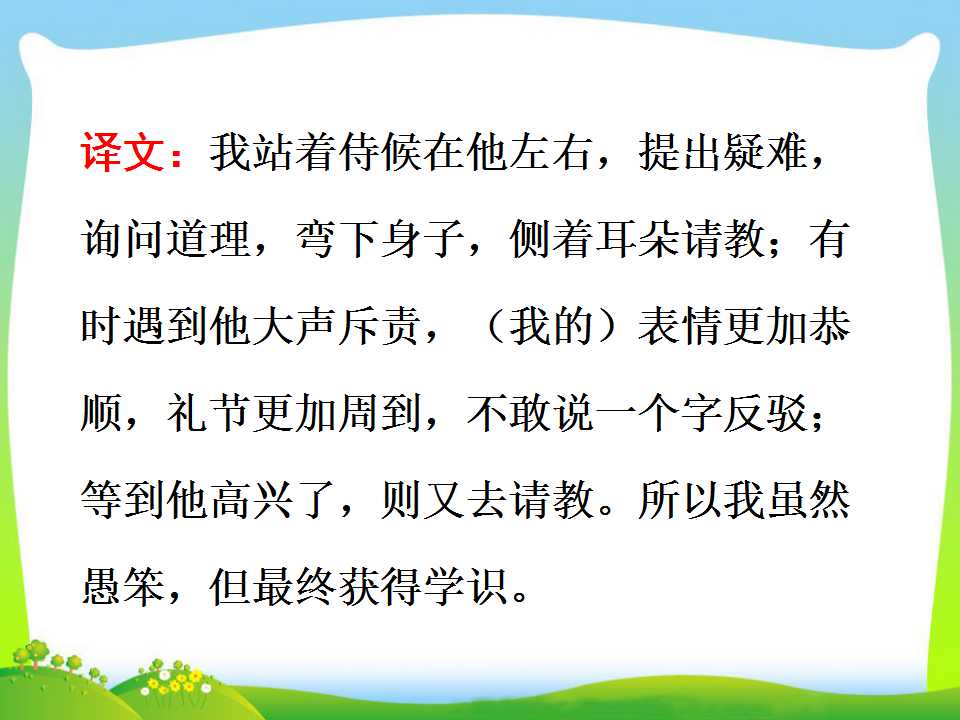 译文：我站着侍候在他左右，提出疑难，询问道理，弯下身子，侧着耳朵请教；有时遇到他大声斥责，（我的）表情更加恭顺，礼节更加周到，不敢说一个字反驳；等到他高兴了，则又去请教。所以我虽然愚笨，但最终获得学识。